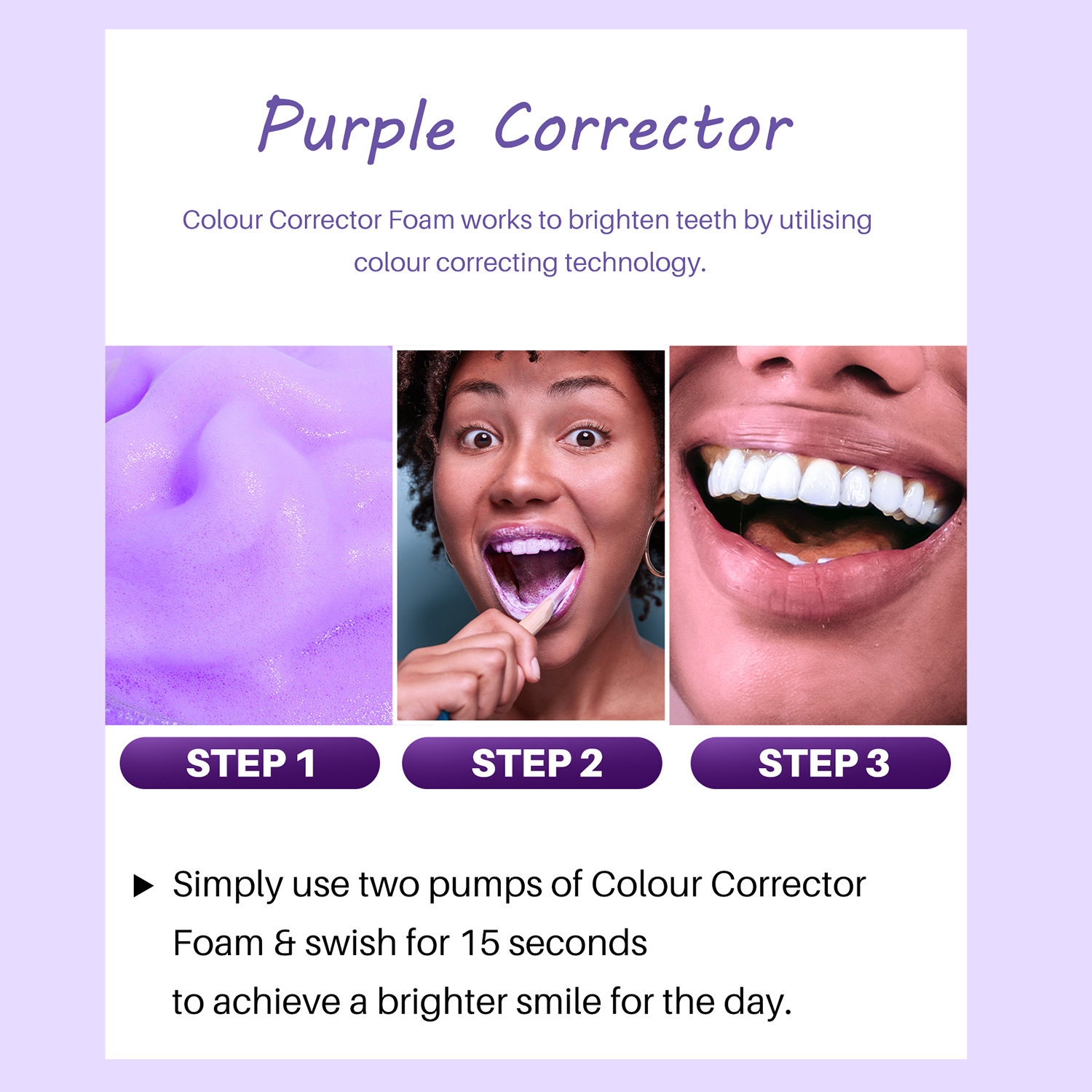 Purple Corrector

Colour Corrector Foam works to brighten teeth by utilising colour correcting technology.

STEP 1

STEP 2

STEP 3

▶ Simply use two pumps of Colour Corrector Foam & swish for 15 seconds to achieve a brighter smile for the day.